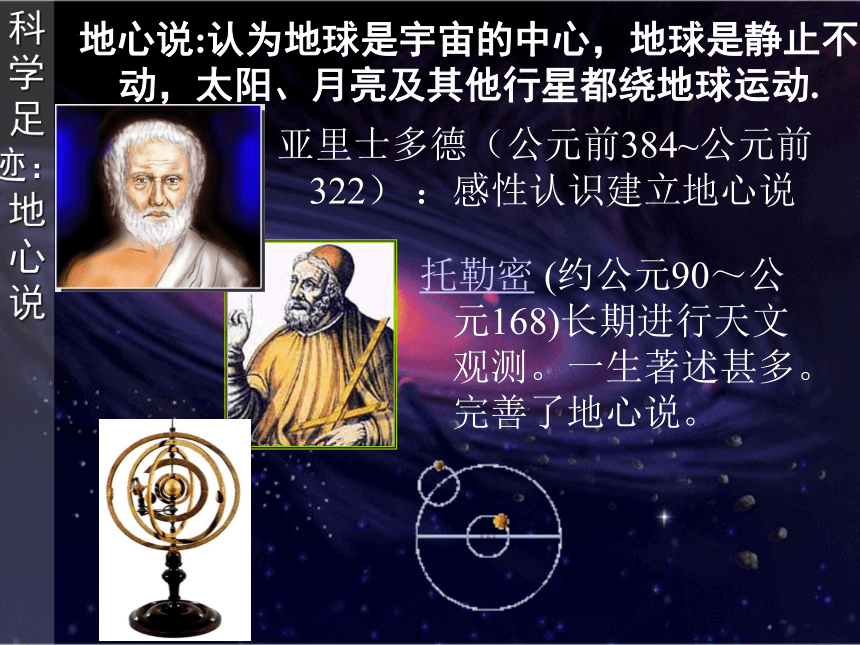 科学足迹：地心说

地心说:认为地球是宇宙的中心，地球是静止不动，太阳、月亮及其他行星都绕地球运动.

亚里士多德（公元前384~公元前322）：感性认识建立地心说

托勒密 (约公元90～公元168)长期进行天文观测。一生著述甚多。完善了地心说。